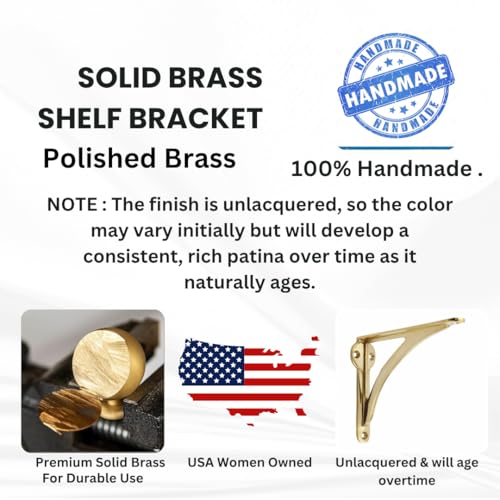 SOLID BRASS SHELF BRACKET
Polished Brass

HANDMADE
HANDMADE
HANDMADE

100% Handmade .

NOTE : The finish is unlacquered, so the color may vary initially but will develop a consistent, rich patina over time as it naturally ages.

Premium Solid Brass For Durable Use

USA Women Owned

Unlacquered & will age overtime